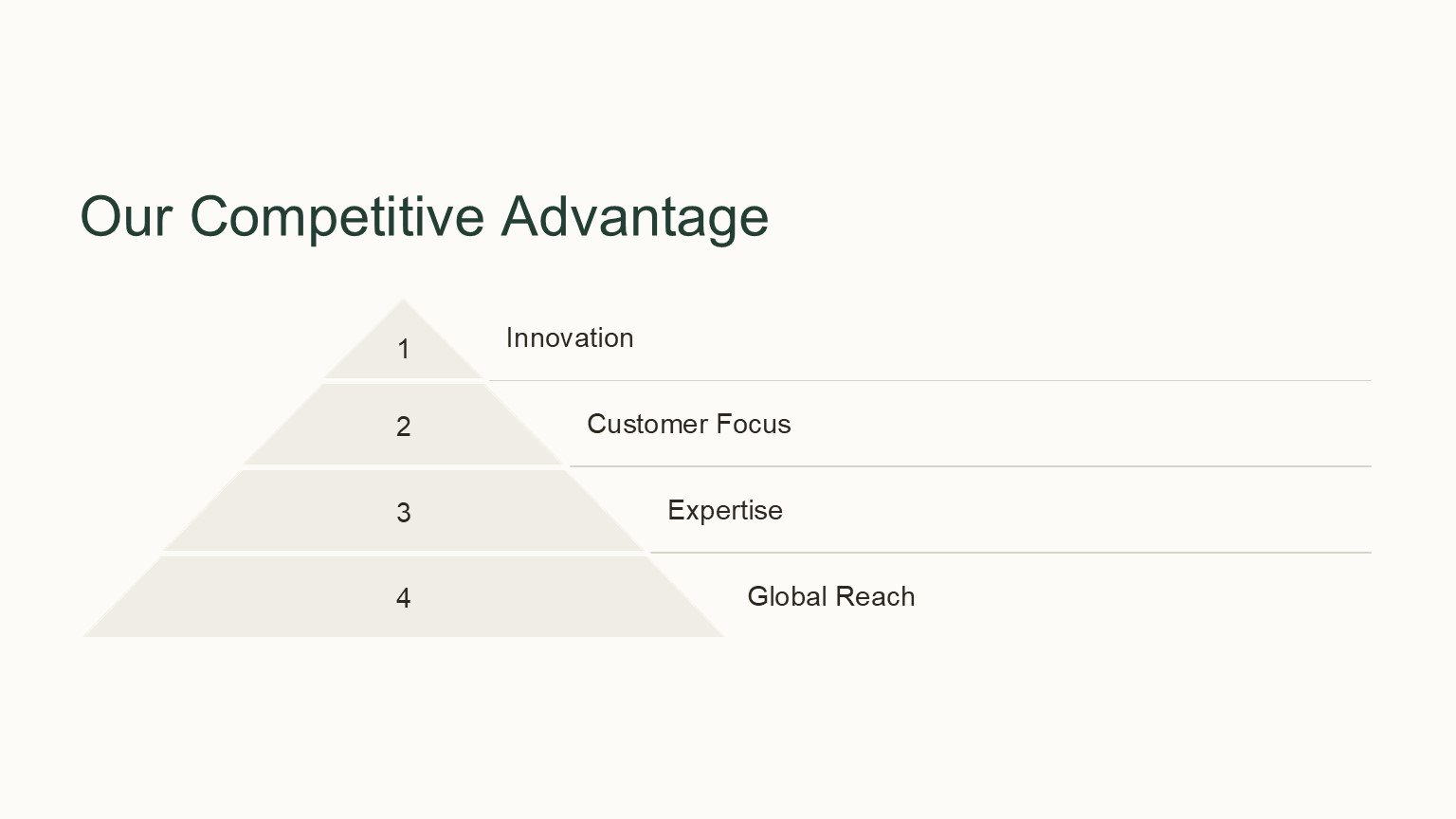 Our Competitive Advantage

1
Innovation

2
Customer Focus

3
Expertise

4
Global Reach